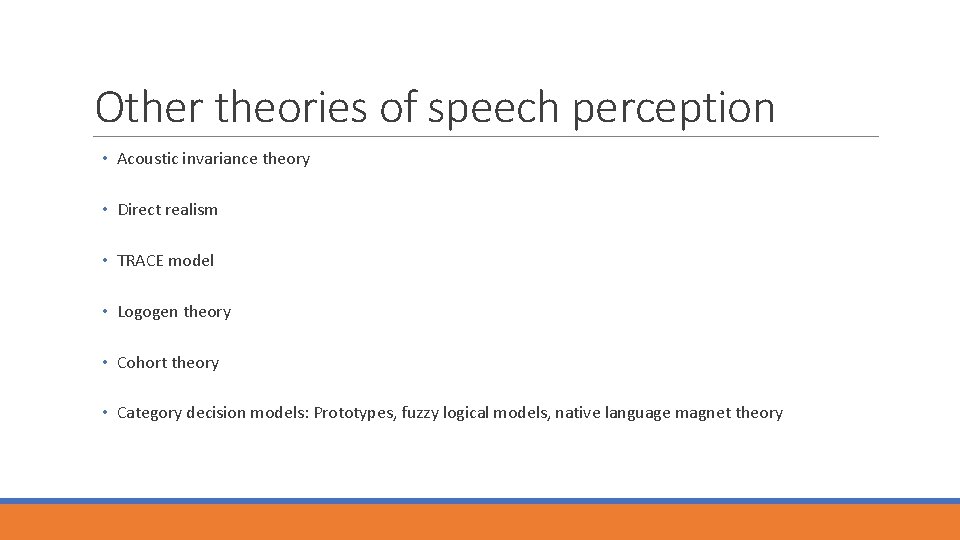 Other theories of speech perception

• Acoustic invariance theory

• Direct realism

• TRACE model

• Logogen theory

• Cohort theory

• Category decision models: Prototypes, fuzzy logical models, native language magnet theory